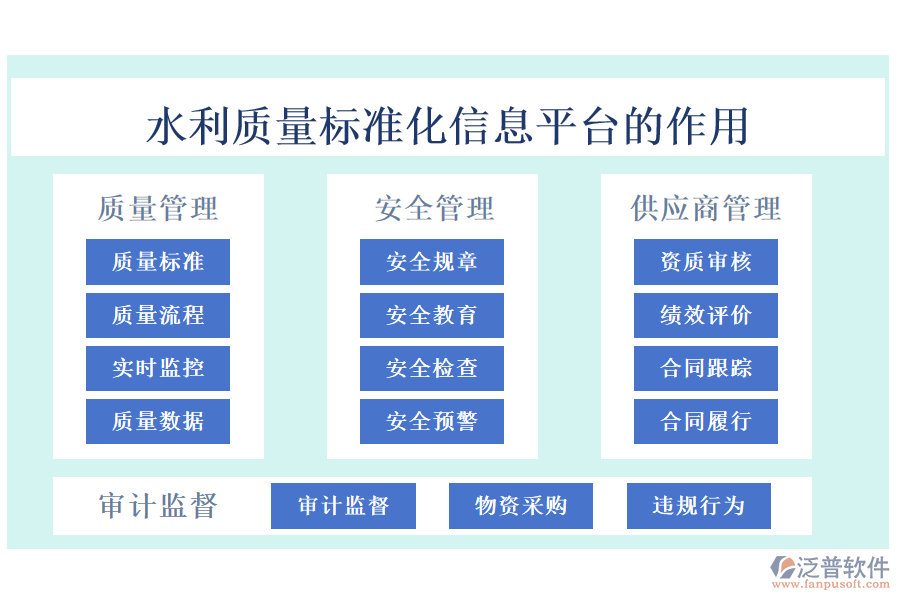 水利质量标准化信息平台的作用

质量管理
质量标准
质量流程
实时监控
质量数据

安全管理
安全规章
安全教育
安全检查
安全预警

供应商管理
资质审核
绩效评价
合同跟踪
合同履行

审计监督
审计监督
物资采购
违规行为

泛普软件
www.fanpusoft.com